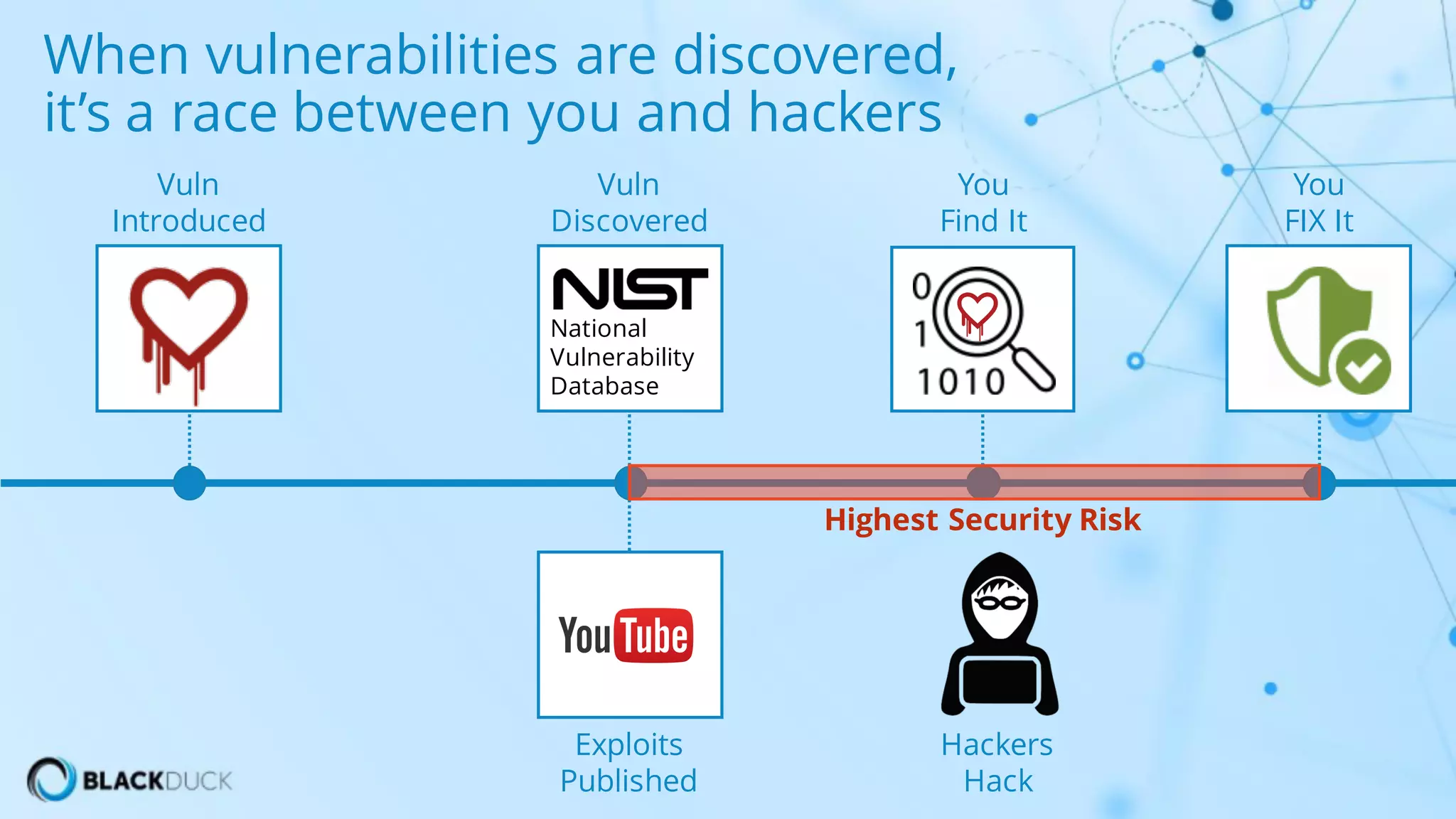 When vulnerabilities are discovered, it's a race between you and hackers

Vuln Introduced

Vuln Discovered

NIST
National Vulnerability Database

You Find It

0
1
1010

You FIX It

Highest Security Risk

YouTube

Exploits Published

Hackers Hack

BLACKDUCK